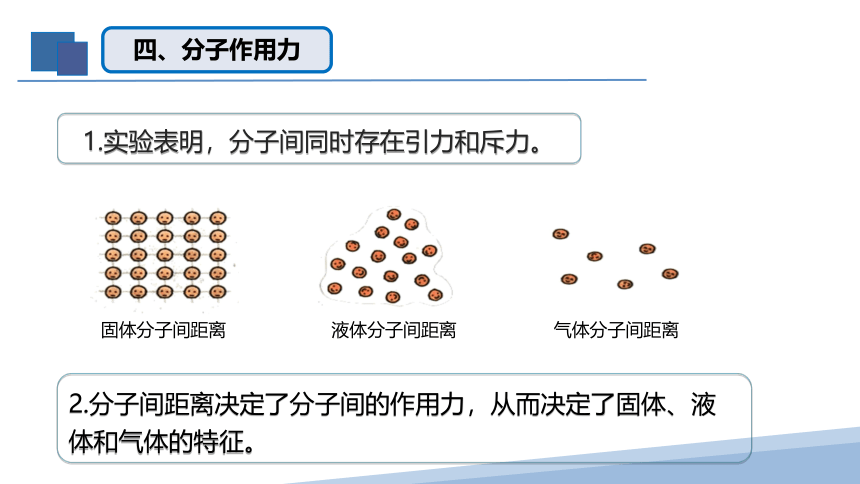 四、分子作用力

1.实验表明，分子间同时存在引力和斥力。

固体分子间距离

液体分子间距离

气体分子间距离

2.分子间距离决定了分子间的作用力，从而决定了固体、液体和气体的特征。